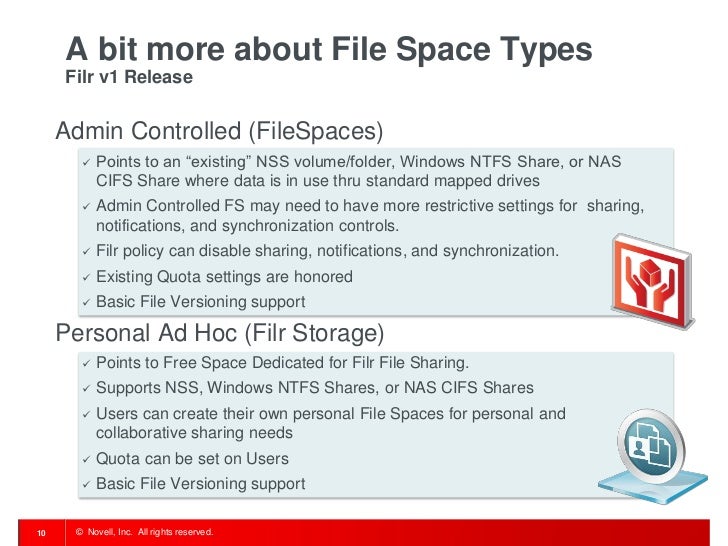 A bit more about File Space Types
Filr v1 Release

Admin Controlled (FileSpaces)

✓ Points to an “existing” NSS volume/folder, Windows NTFS Share, or NAS CIFS Share where data is in use thru standard mapped drives
✓ Admin Controlled FS may need to have more restrictive settings for sharing, notifications, and synchronization controls.
✓ Filr policy can disable sharing, notifications, and synchronization.
✓ Existing Quota settings are honored
✓ Basic File Versioning support

Personal Ad Hoc (Filr Storage)

✓ Points to Free Space Dedicated for Filr File Sharing.
✓ Supports NSS, Windows NTFS Shares, or NAS CIFS Shares
✓ Users can create their own personal File Spaces for personal and collaborative sharing needs
✓ Quota can be set on Users
✓ Basic File Versioning support

10 © Novell, Inc. All rights reserved.